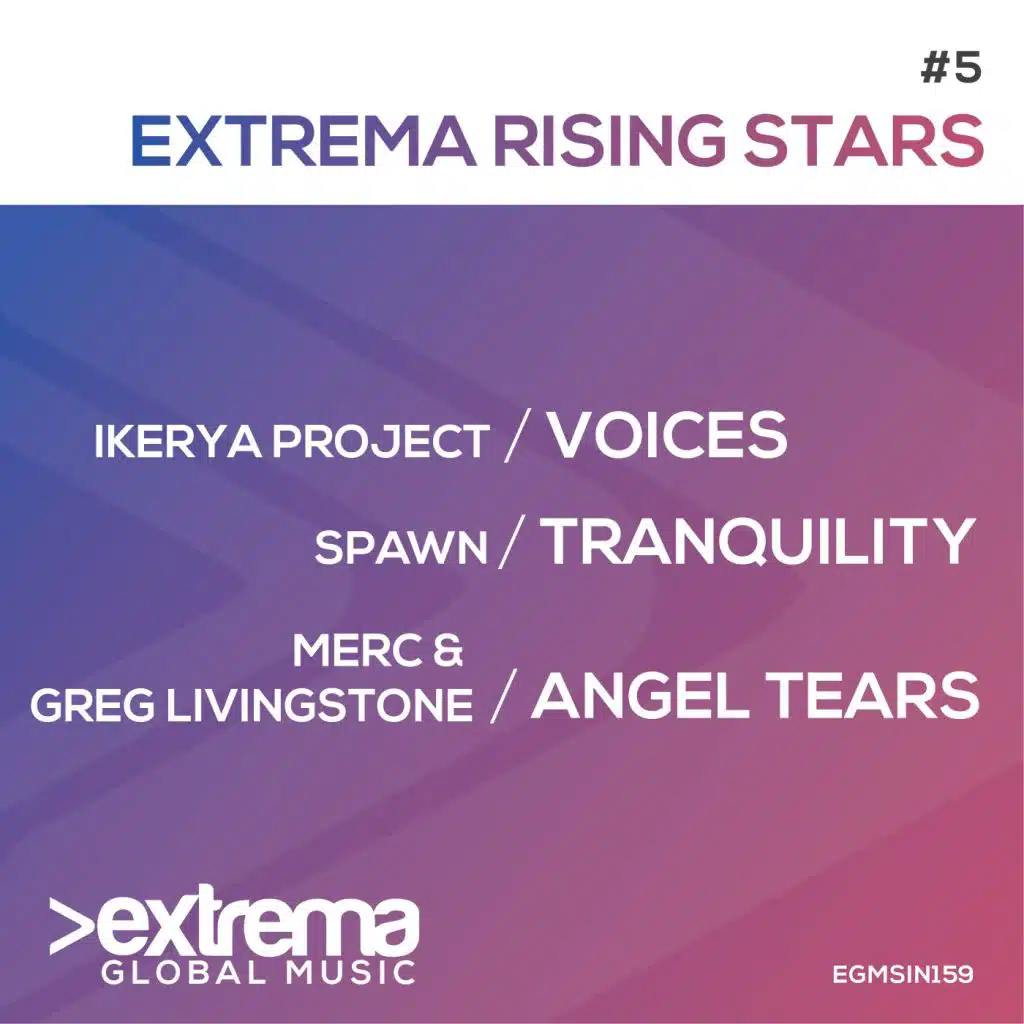 #5
EXTREMA RISING STARS

IKERYA PROJECT / VOICES

SPAWN / TRANQUILITY

MERC & GREG LIVINGSTONE / ANGEL TEARS

>extrema
GLOBAL MUSIC

EGMSIN159